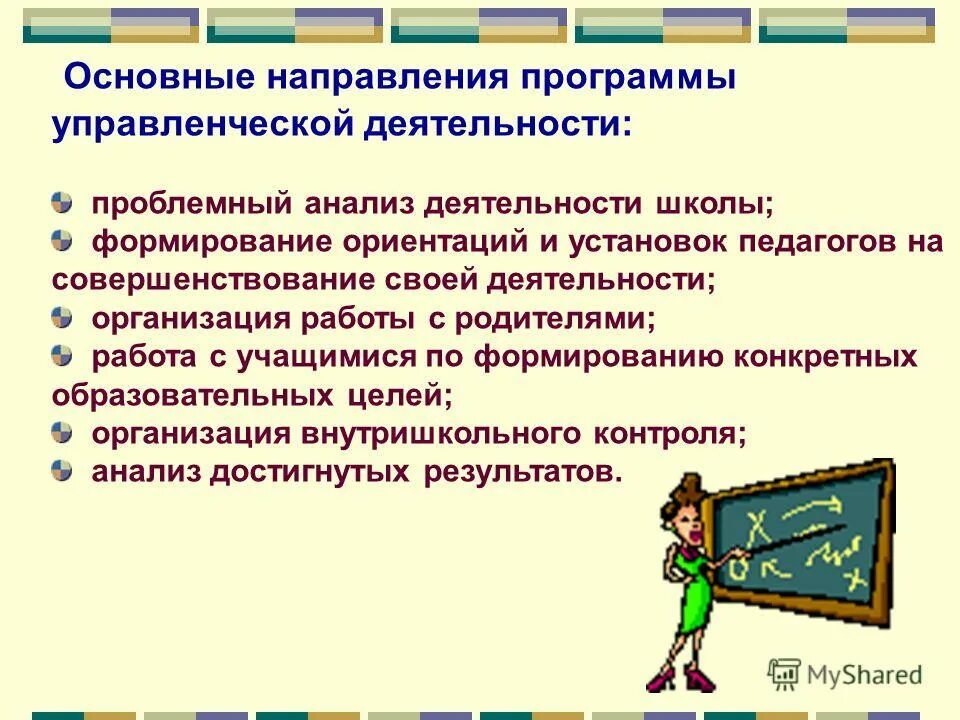 Основные направления программы управленческой деятельности:

проблемный анализ деятельности школы;
формирование ориентаций и установок педагогов на совершенствование своей деятельности;
организация работы с родителями;
работа с учащимися по формированию конкретных образовательных целей;
организация внутришкольного контроля;
анализ достигнутых результатов.

MyShared